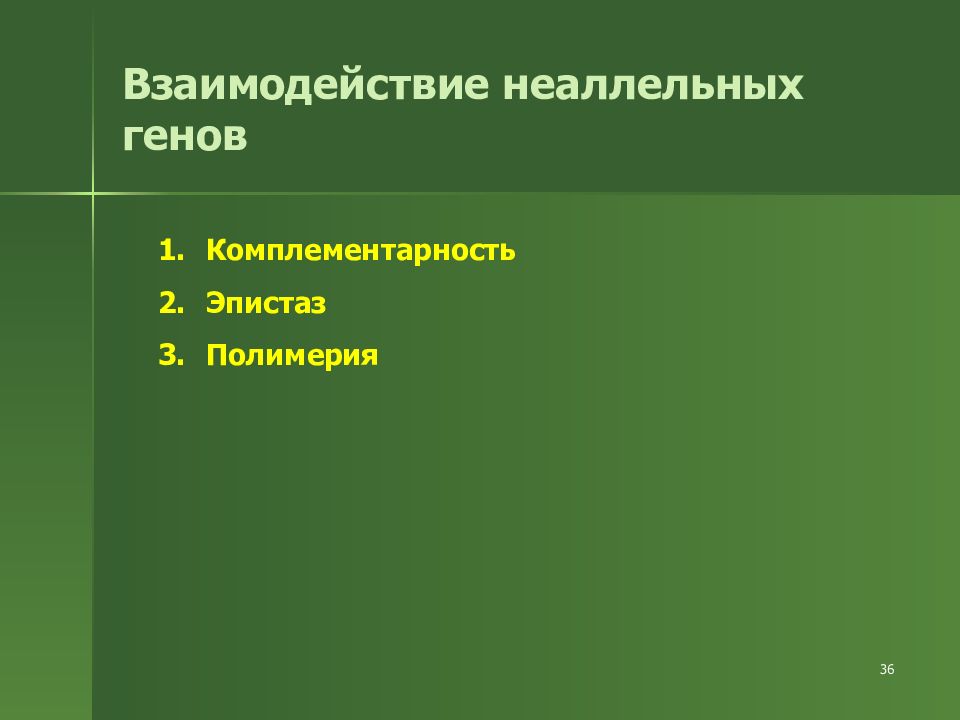 Взаимодействие неаллельных генов

1. Комплементарность
2. Эпистаз
3. Полимерия

36